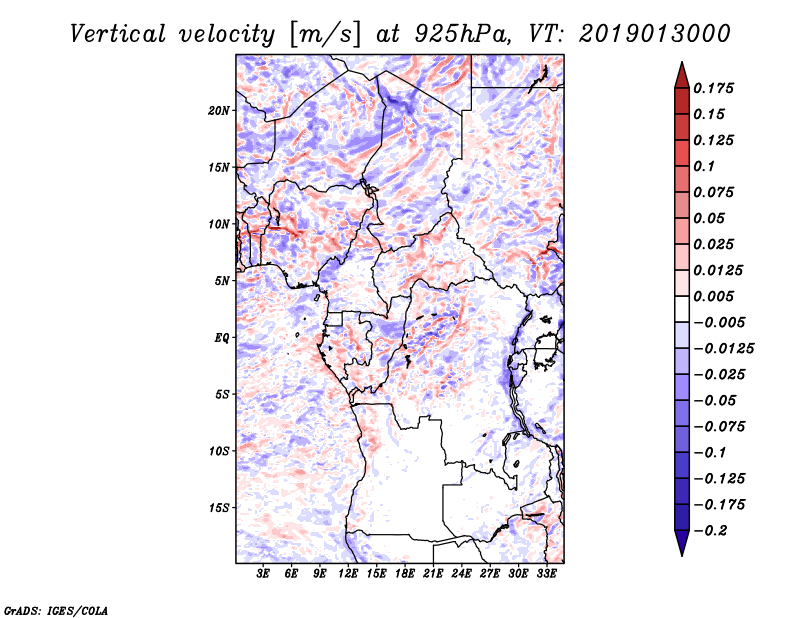 Vertical velocity [m/s] at 925hPa, VT: 2019013000

20N
15N
10N
5N
EQ
5S
10S
15S

3E 6E 9E 12E 15E 18E 21E 24E 27E 30E 33E

0.175
0.15
0.125
0.1
0.075
0.05
0.025
0.0125
0.005
−0.005
−0.0125
−0.025
−0.05
−0.075
−0.1
−0.125
−0.175
−0.2

GrADS: IGES/COLA